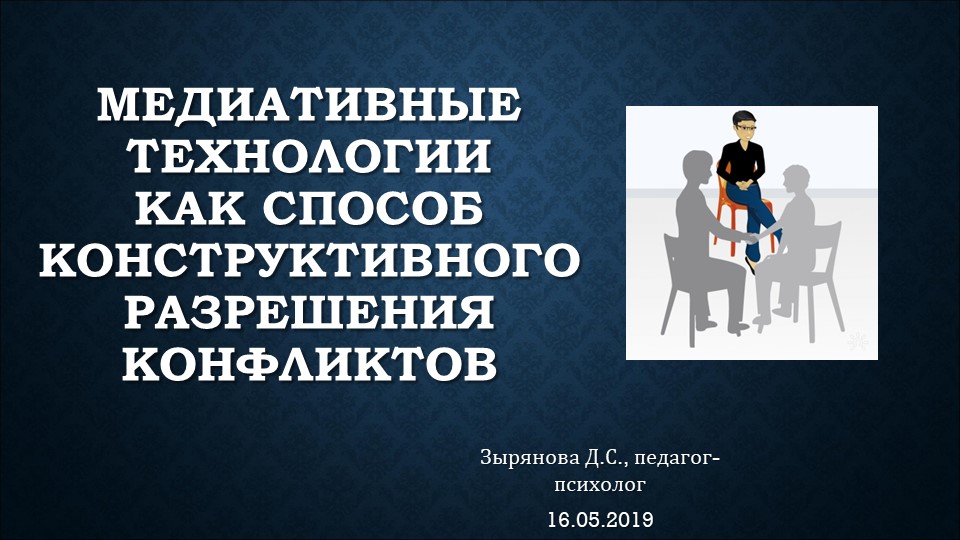 МЕДИАТИВНЫЕ ТЕХНОЛОГИИ КАК СПОСОБ КОНСТРУКТИВНОГО РАЗРЕШЕНИЯ КОНФЛИКТОВ

Зырянова Д.С., педагог-психолог

16.05.2019